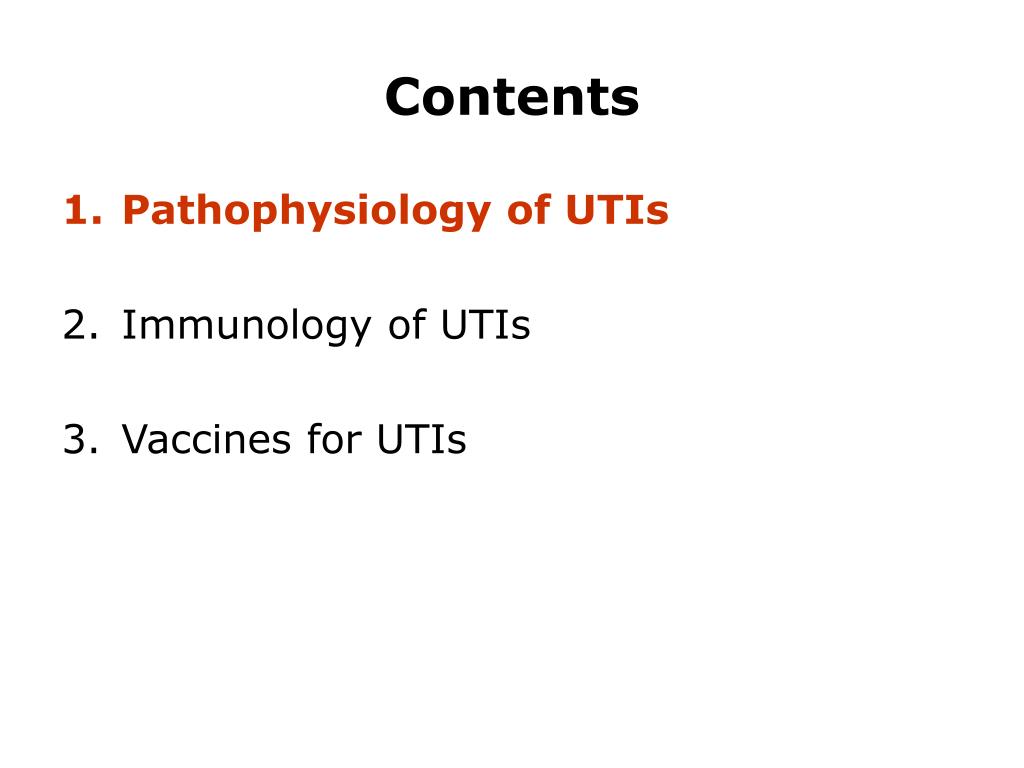 Contents

1. Pathophysiology of UTIs

2. Immunology of UTIs

3. Vaccines for UTIs